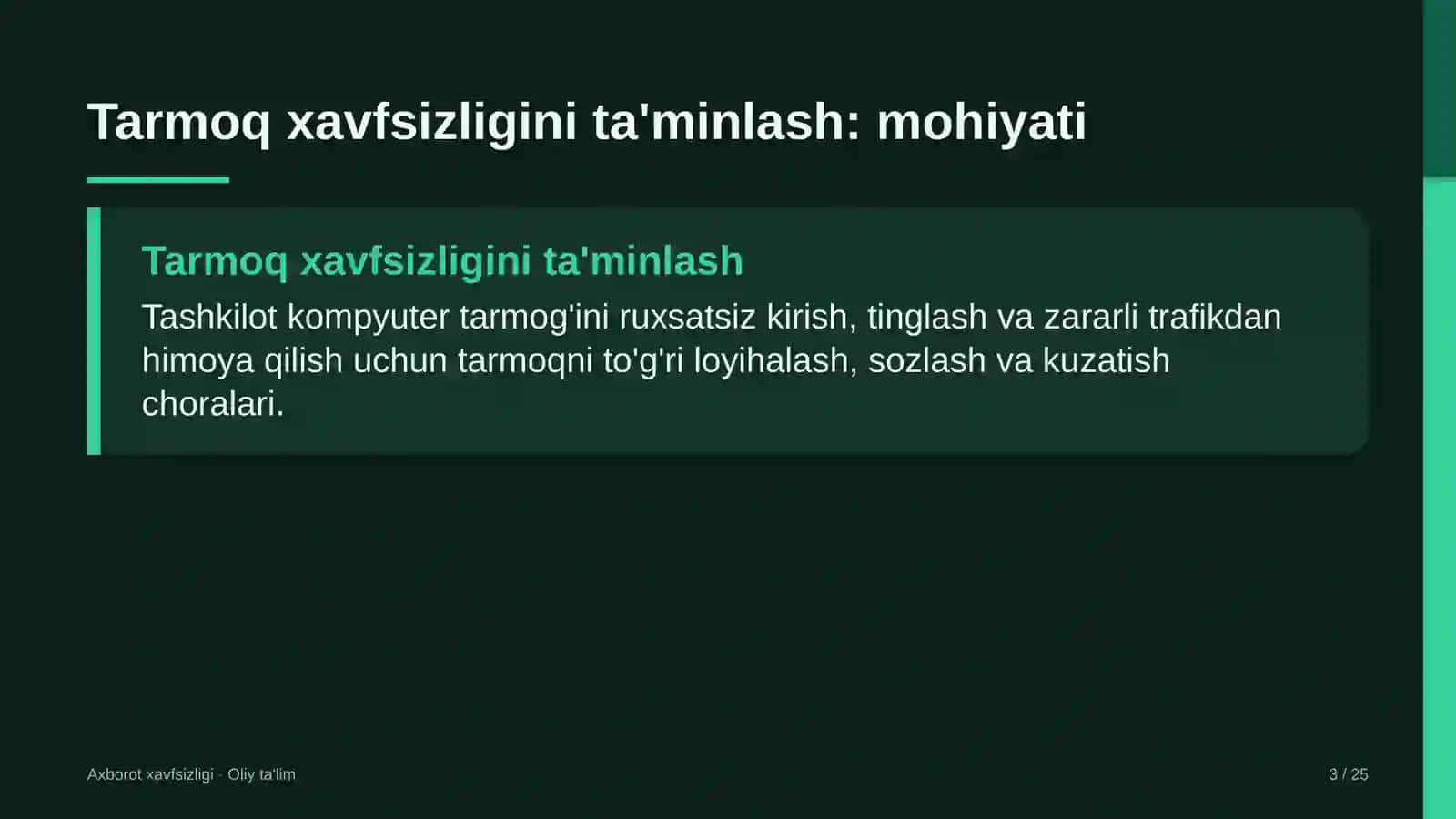 Tarmoq xavfsizligini ta'minlash: mohiyati

Tarmoq xavfsizligini ta'minlash

Tashkilot kompyuter tarmog'ini ruxsatsiz kirish, tinglash va zararli trafikdan himoya qilish uchun tarmoqni to'g'ri loyihalash, sozlash va kuzatish choralari.

Axborot xavfsizligi · Oliy ta'lim

3 / 25